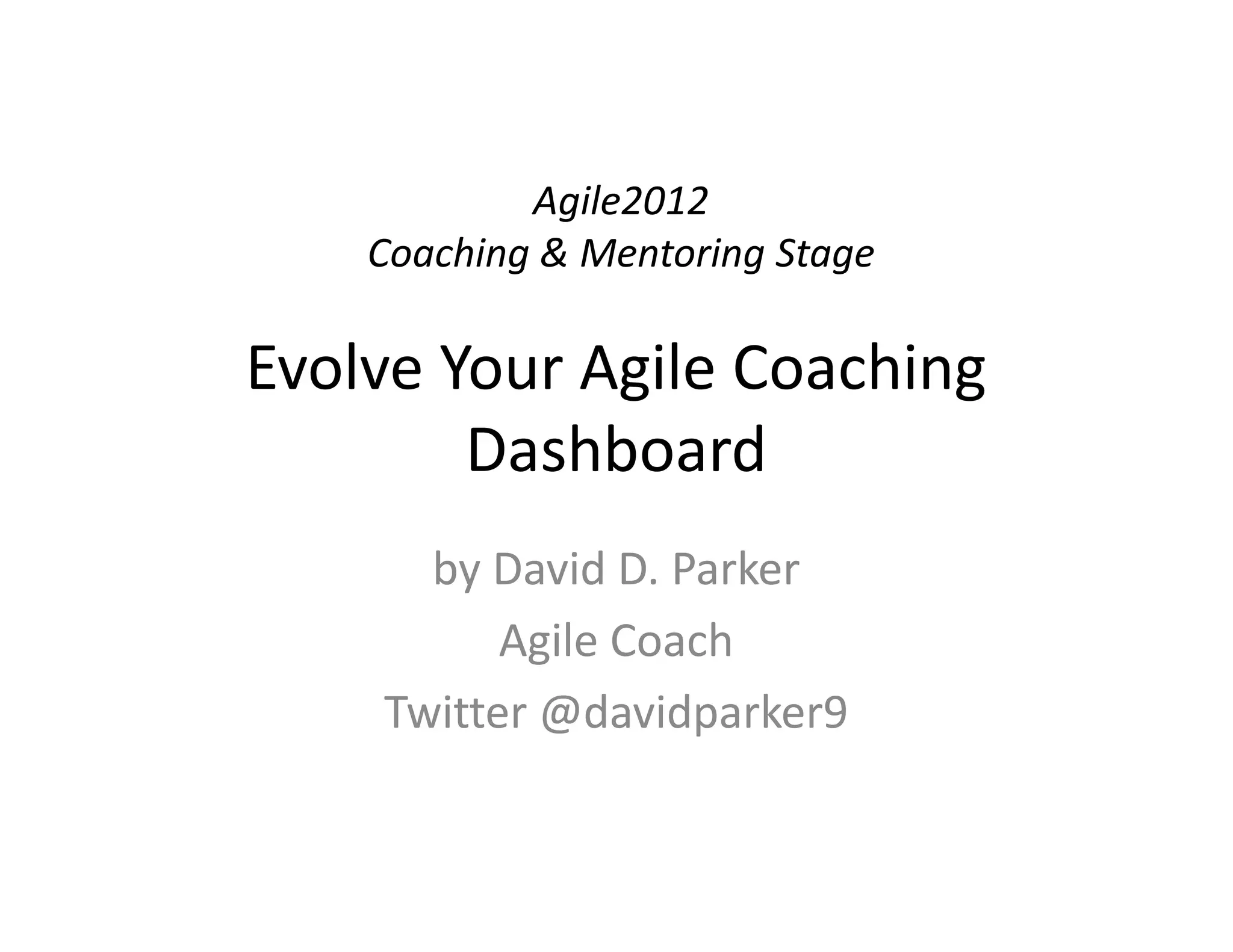 Agile2012
Coaching & Mentoring Stage

Evolve Your Agile Coaching Dashboard

by David D. Parker

Agile Coach

Twitter @davidparker9